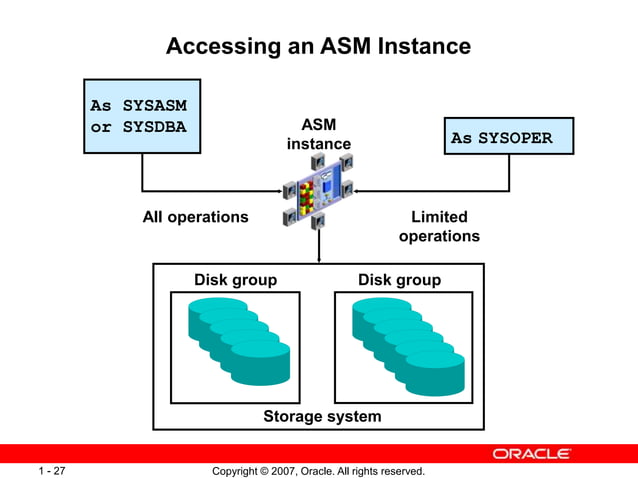 Accessing an ASM Instance

As SYSASM
or SYSDBA

ASM
instance

As SYSOPER

All operations

Limited
operations

Disk group

Disk group

Storage system

ORACLE

1 - 27

Copyright © 2007, Oracle. All rights reserved.